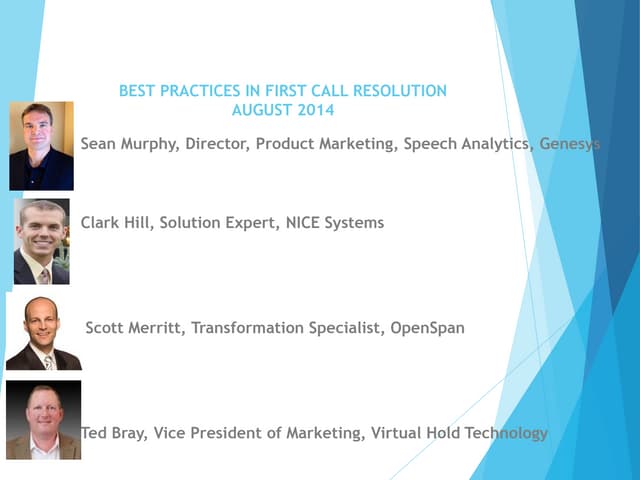 BEST PRACTICES IN FIRST CALL RESOLUTION
AUGUST 2014

Sean Murphy, Director, Product Marketing, Speech Analytics, Genesys

Clark Hill, Solution Expert, NICE Systems

Scott Merritt, Transformation Specialist, OpenSpan

Ted Bray, Vice President of Marketing, Virtual Hold Technology